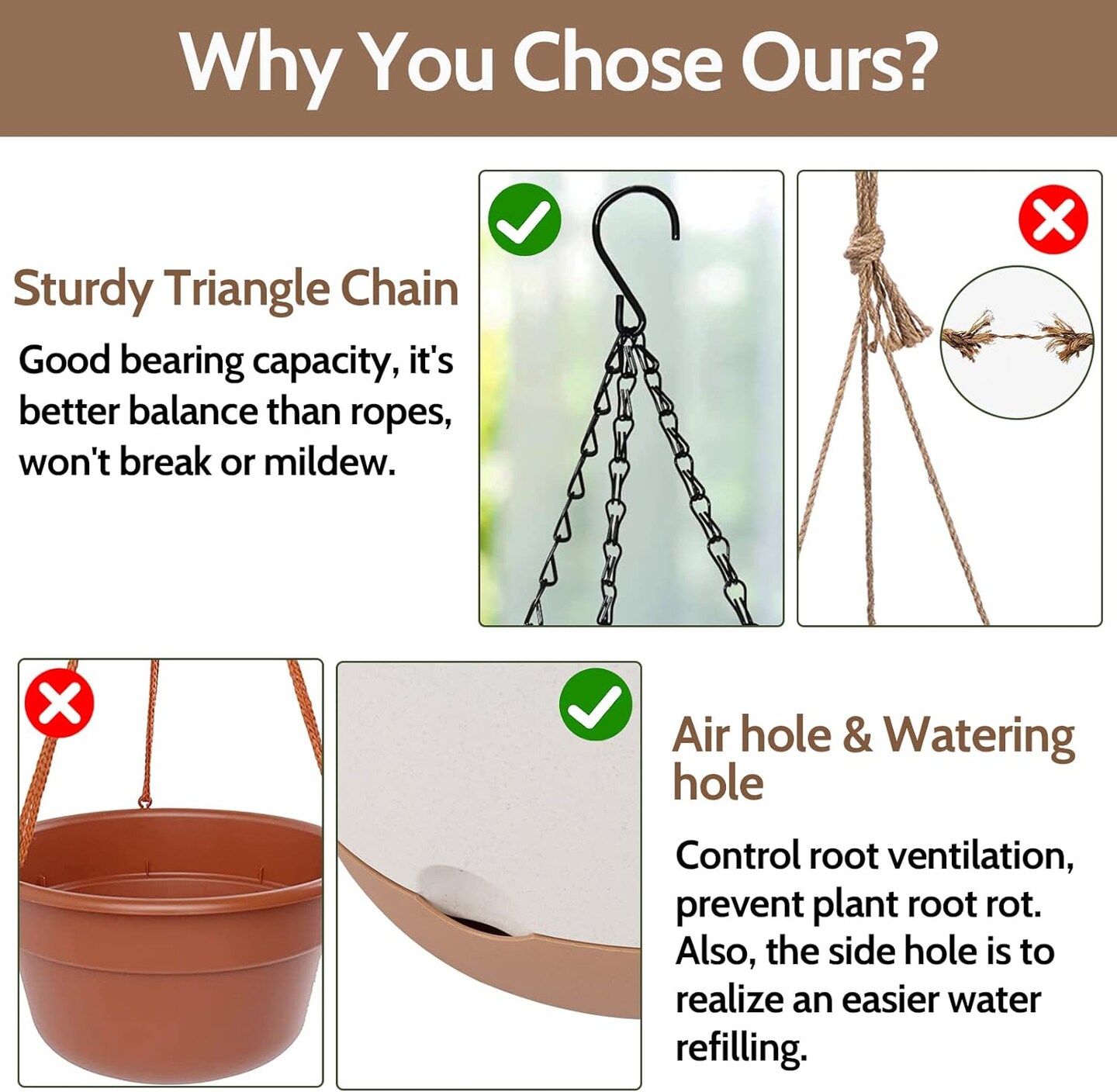 Why You Chose Ours?

Sturdy Triangle Chain

Good bearing capacity, it's better balance than ropes, won't break or mildew.

Air hole & Watering hole

Control root ventilation, prevent plant root rot. Also, the side hole is to realize an easier water refilling.